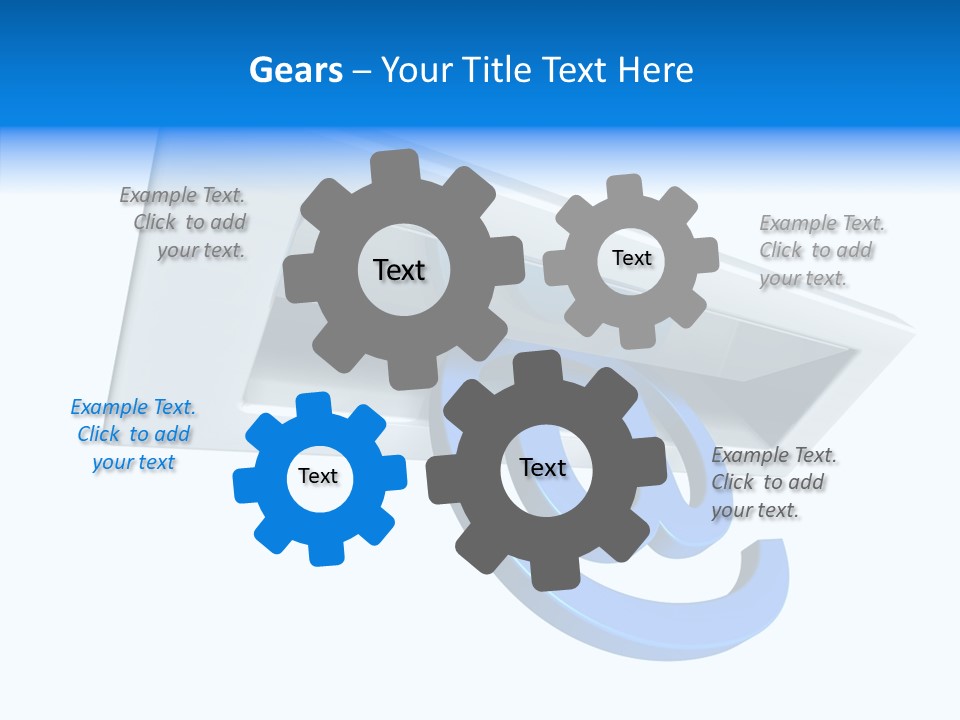 Gears – Your Title Text Here

Example Text. Click to add your text.

Text

Text

Example Text. Click to add your text.

Example Text. Click to add your text

Text

Text

Example Text. Click to add your text.